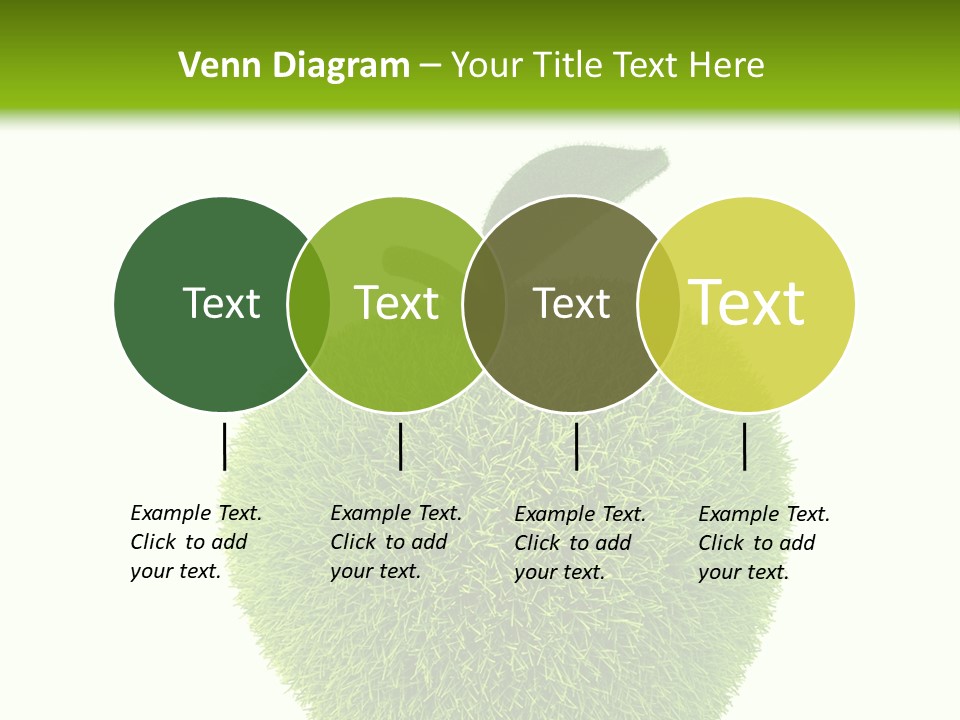 Venn Diagram – Your Title Text Here

Text

Text

Text

Text

Example Text. Click to add your text.

Example Text. Click to add your text.

Example Text. Click to add your text.

Example Text. Click to add your text.